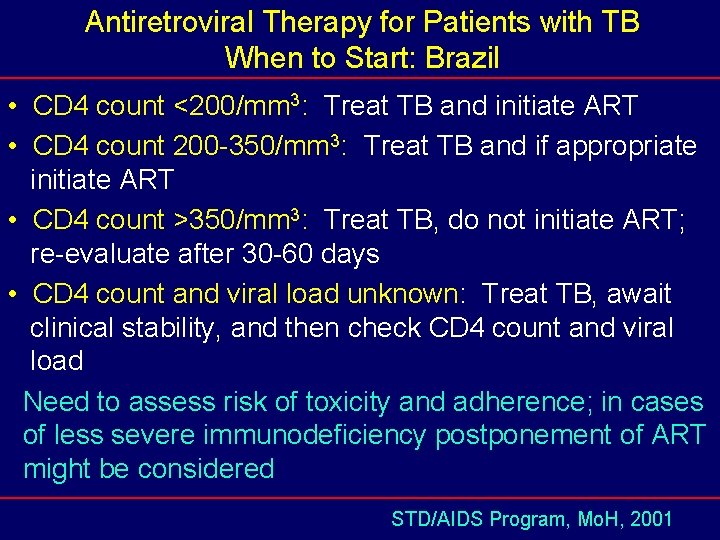 Antiretroviral Therapy for Patients with TB
When to Start: Brazil

• CD4 count <200/mm$^3$: Treat TB and initiate ART
• CD4 count 200-350/mm$^3$: Treat TB and if appropriate initiate ART
• CD4 count >350/mm$^3$: Treat TB, do not initiate ART; re-evaluate after 30-60 days
• CD4 count and viral load unknown: Treat TB, await clinical stability, and then check CD4 count and viral load

Need to assess risk of toxicity and adherence; in cases of less severe immunodeficiency postponement of ART might be considered

STD/AIDS Program, MoH, 2001